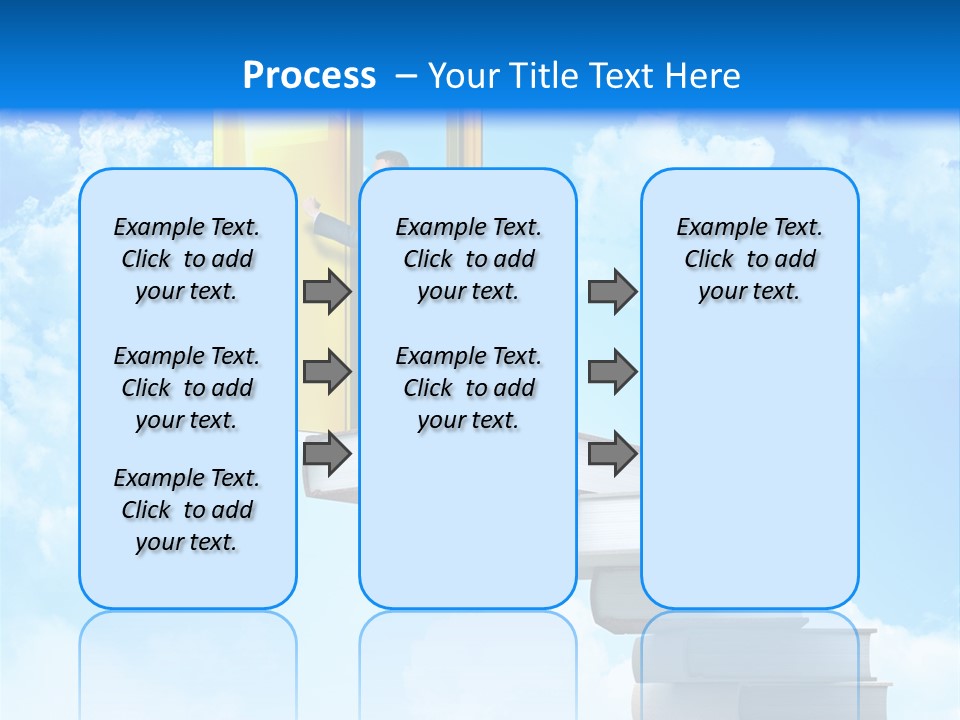 Process – Your Title Text Here

Example Text. Click to add your text.

Example Text. Click to add your text.

Example Text. Click to add your text.

Example Text. Click to add your text.

Example Text. Click to add your text.

Example Text. Click to add your text.